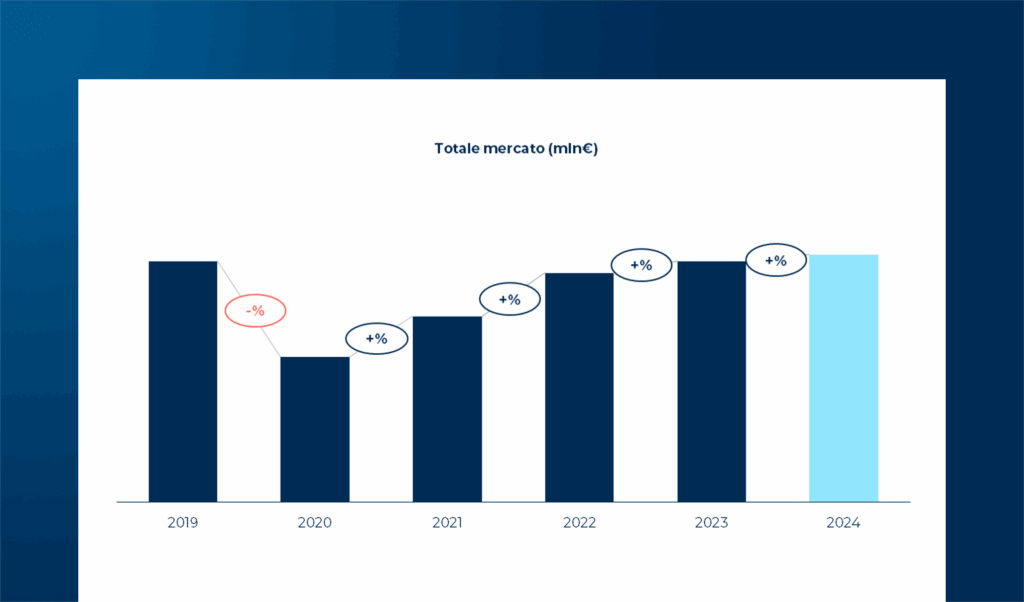 Totale mercato (mln€)

-%
+%
+%
+%
+%

2019
2020
2021
2022
2023
2024